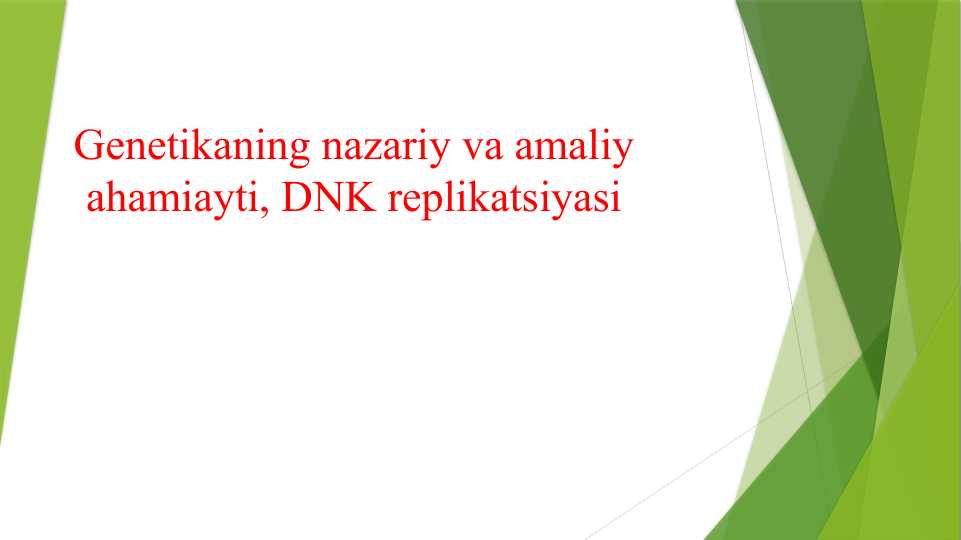 Genetikaning nazariy va amaliy ahamiayti, DNK replikatsiyasi